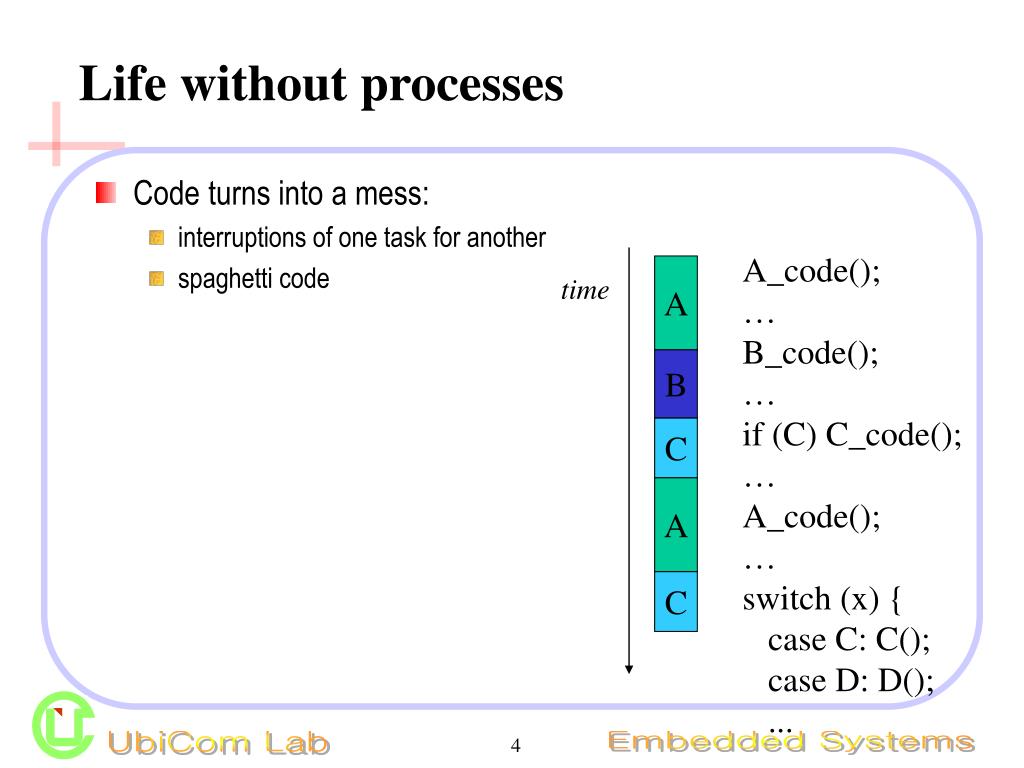 Life without processes

Code turns into a mess:

interruptions of one task for another

spaghetti code

time

A

B

C

A

C

A_code();
…
B_code();
…
if (C) C_code();
…
A_code();
…
switch (x) {
case C: C();
case D: D();
...

UbiCom Lab

4

Embedded Systems